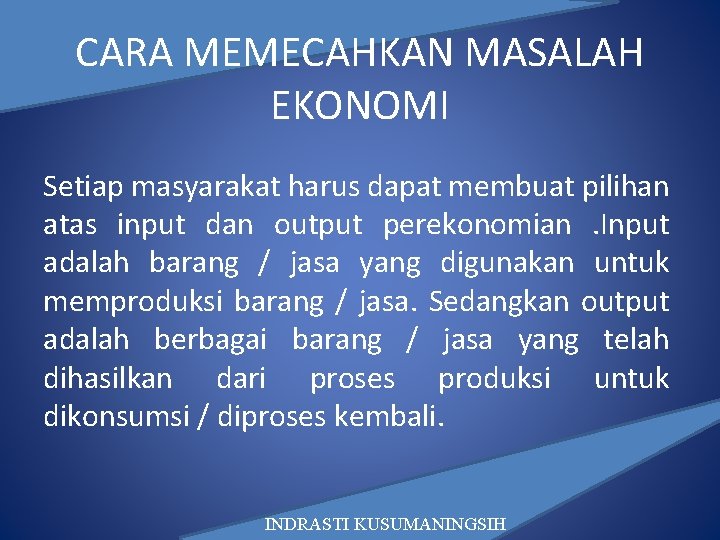 CARA MEMECAHKAN MASALAH EKONOMI

Setiap masyarakat harus dapat membuat pilihan atas input dan output perekonomian .Input adalah barang / jasa yang digunakan untuk memproduksi barang / jasa. Sedangkan output adalah berbagai barang / jasa yang telah dihasilkan dari proses produksi untuk dikonsumsi / diproses kembali.

INDRASTI KUSUMANINGSIH